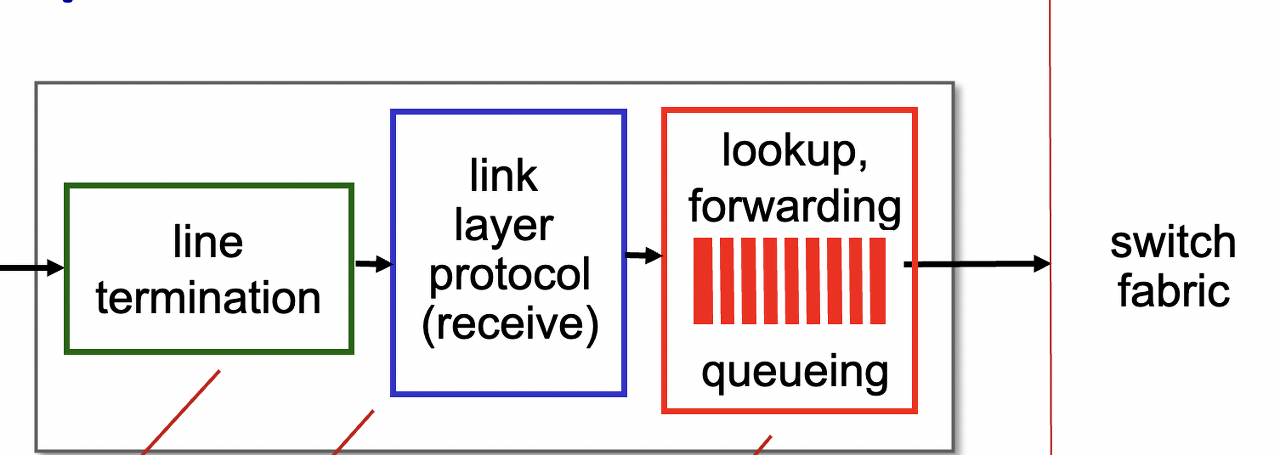 line termination

link layer protocol (receive)

lookup, forwarding

queueing

switch fabric